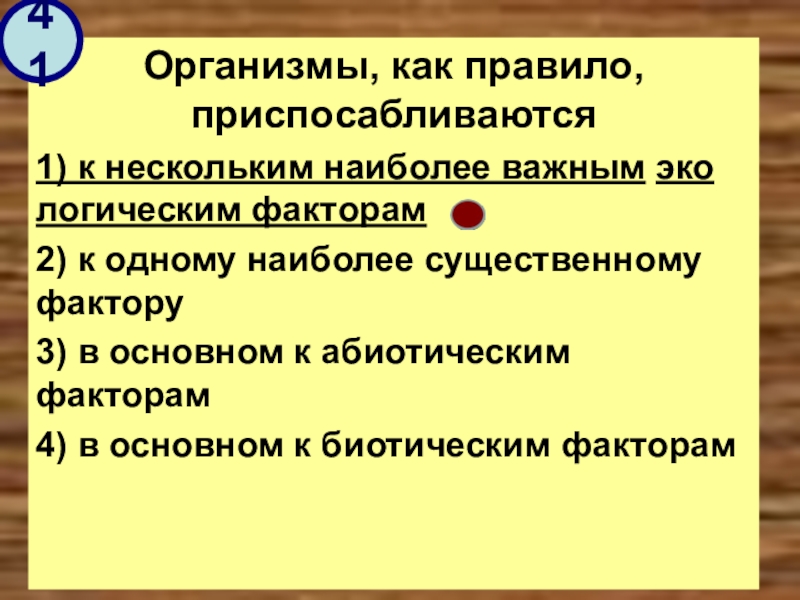 41

Организмы, как правило, приспосабливаются

1) к нескольким наиболее важным эко логическим факторам

2) к одному наиболее существенному фактору

3) в основном к абиотическим факторам

4) в основном к биотическим факторам